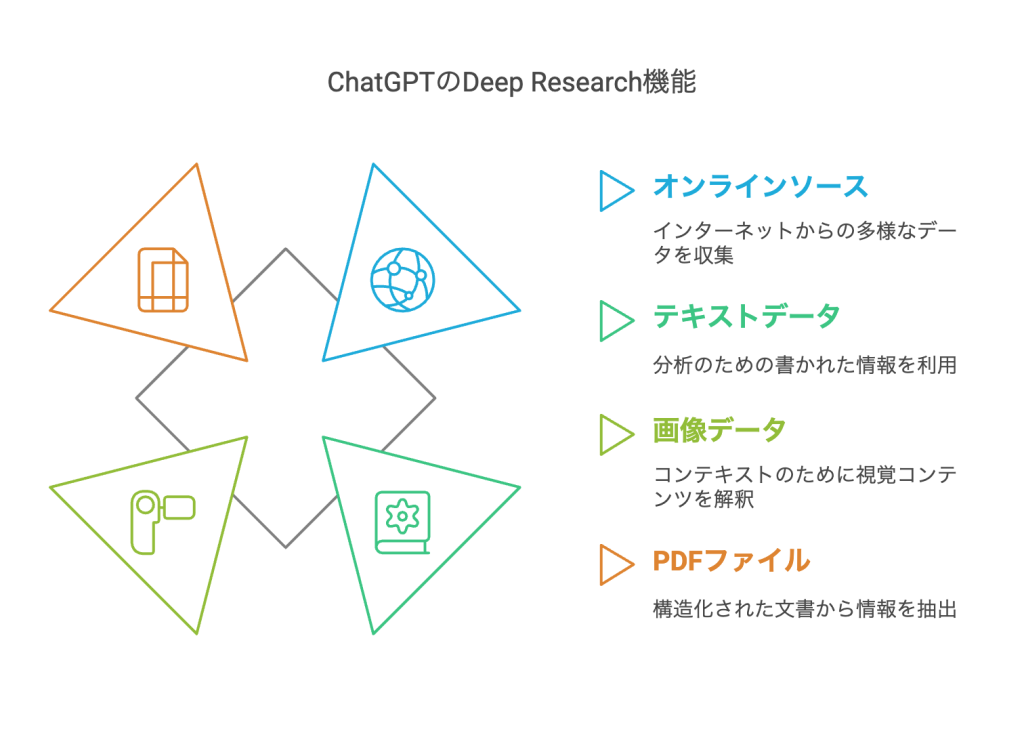 ChatGPTのDeep Research機能

オンラインソース

インターネットからの多様なデータを収集

テキストデータ

分析のための書かれた情報を利用

画像データ

コンテキストのために視覚コンテンツを解釈

PDFファイル

構造化された文書から情報を抽出